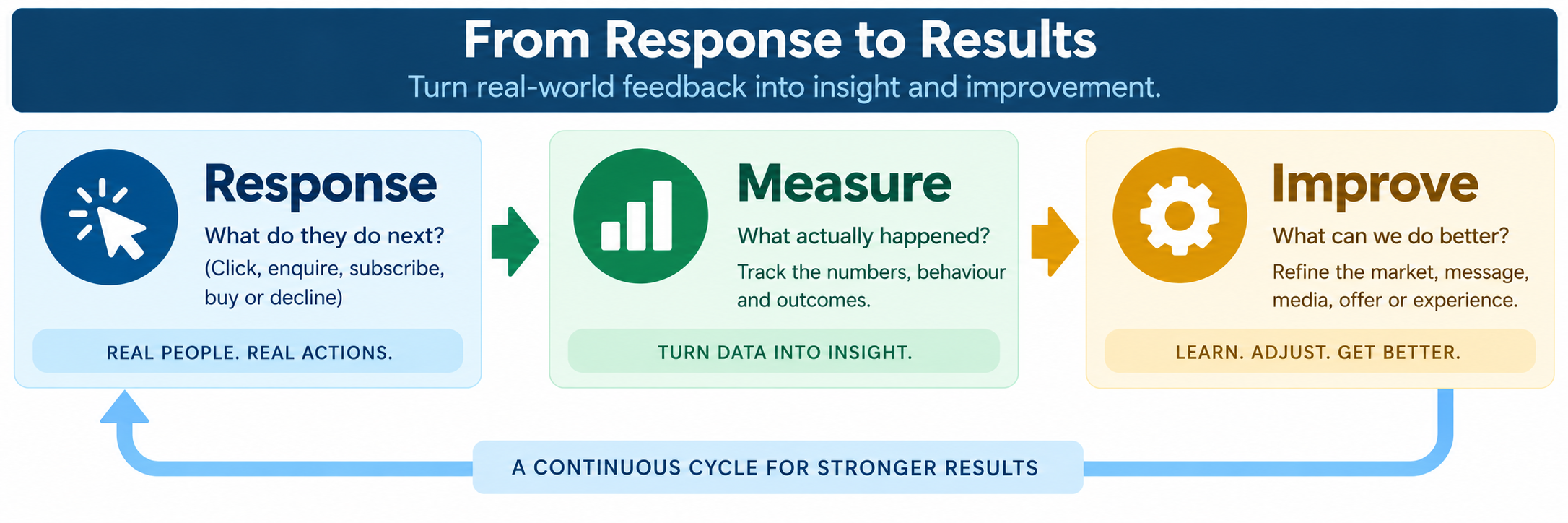 From Response to Results

Turn real-world feedback into insight and improvement.

Response

What do they do next?

(Click, enquire, subscribe, buy or decline)

REAL PEOPLE. REAL ACTIONS.

Measure

What actually happened?

Track the numbers, behaviour and outcomes.

TURN DATA INTO INSIGHT.

Improve

What can we do better?

Refine the market, message, media, offer or experience.

LEARN. ADJUST. GET BETTER.

A CONTINUOUS CYCLE FOR STRONGER RESULTS